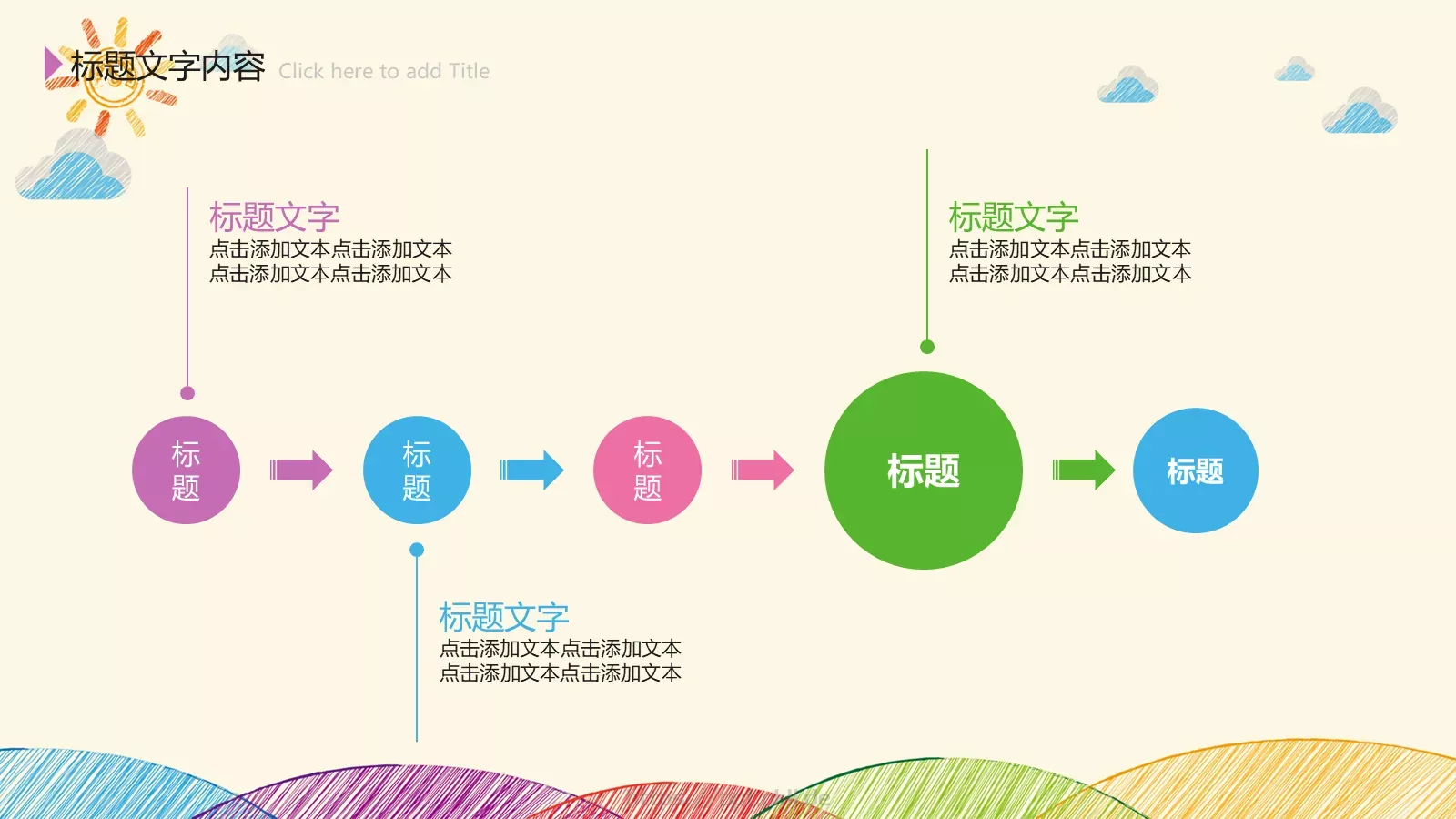 标题文字内容 Click here to add Title

标题文字
点击添加文本点击添加文本
点击添加文本点击添加文本

标题文字
点击添加文本点击添加文本
点击添加文本点击添加文本

标题

标题

标题

标题

标题

标题文字
点击添加文本点击添加文本
点击添加文本点击添加文本